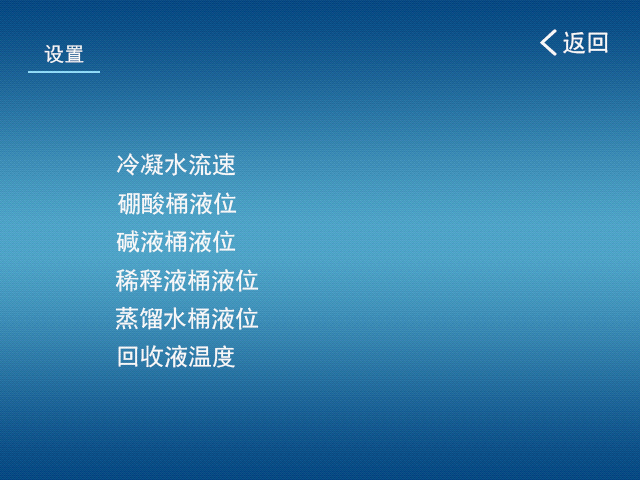 设置

返回

冷凝水流速
硼酸桶液位
碱液桶液位
稀释液桶液位
蒸馏水桶液位
回收液温度